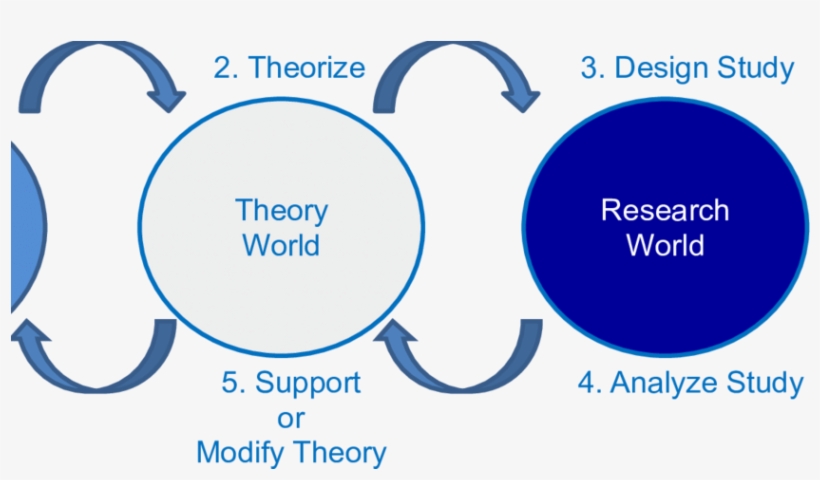 2. Theorize

3. Design Study

Theory World

Research World

5. Support or Modify Theory

4. Analyze Study